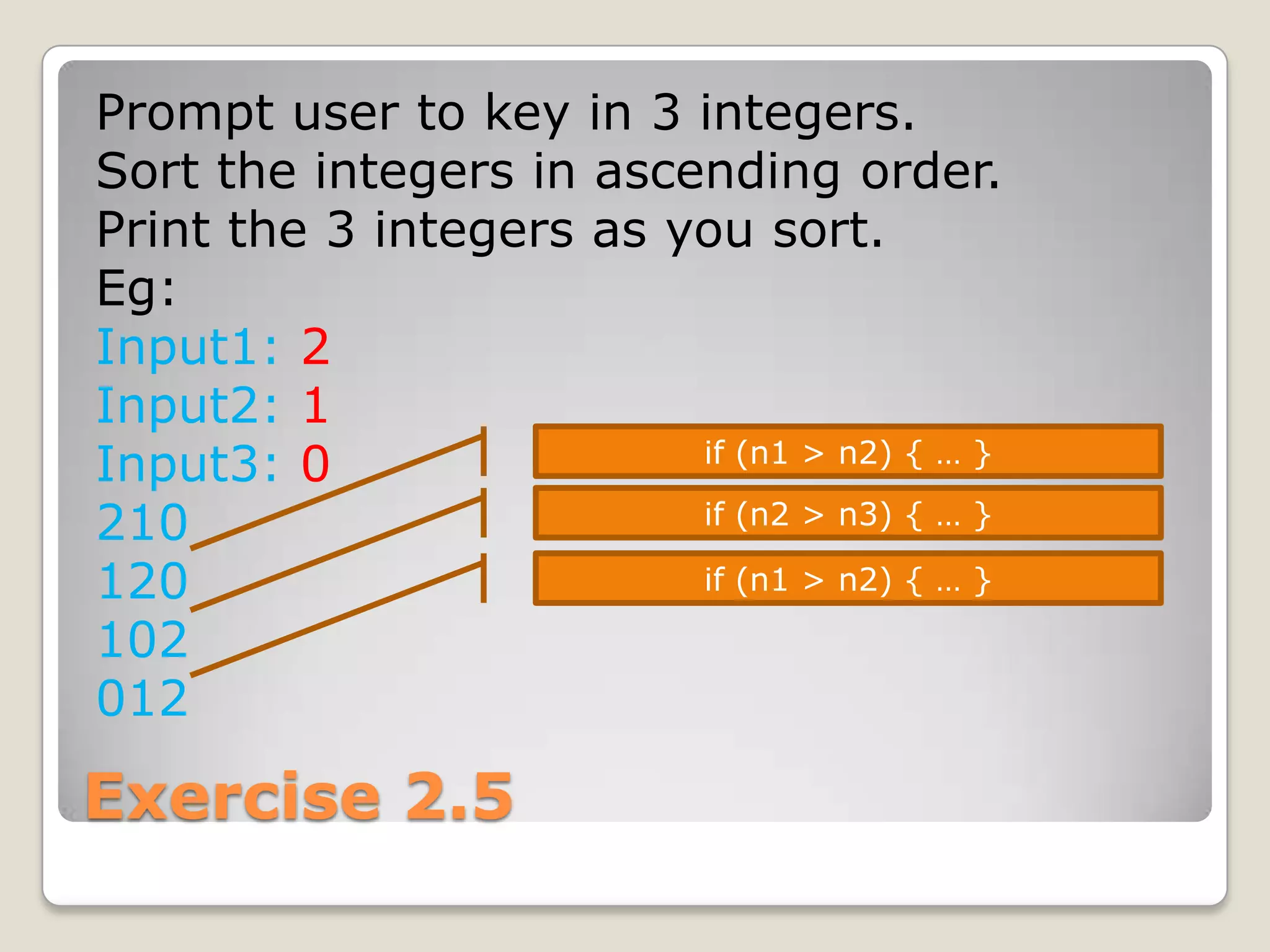 Prompt user to key in 3 integers.
Sort the integers in ascending order.
Print the 3 integers as you sort.
Eg:
Input1: 2
Input2: 1
Input3: 0
210
120
102
012

if (n1 > n2) { … }
if (n2 > n3) { … }
if (n1 > n2) { … }

Exercise 2.5